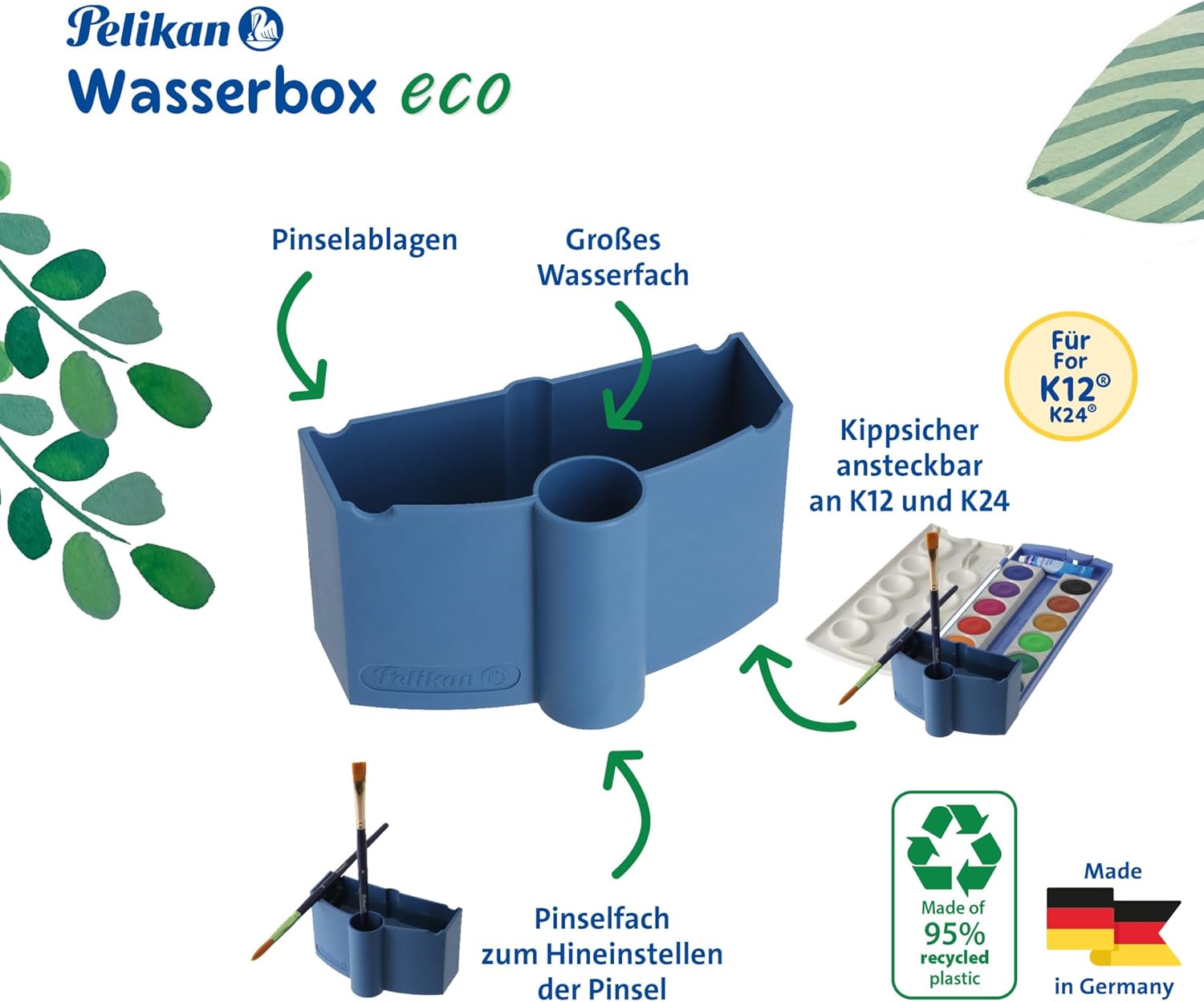 Pelikan
Wasserbox eco

Pinselablagen

Großes Wasserfach

Für For K12® K24®

Kippsicher ansteckbar an K12 und K24

Pelikan

Pinselfach zum Hineinstellen der Pinsel

Made of 95% recycled plastic

Made in Germany